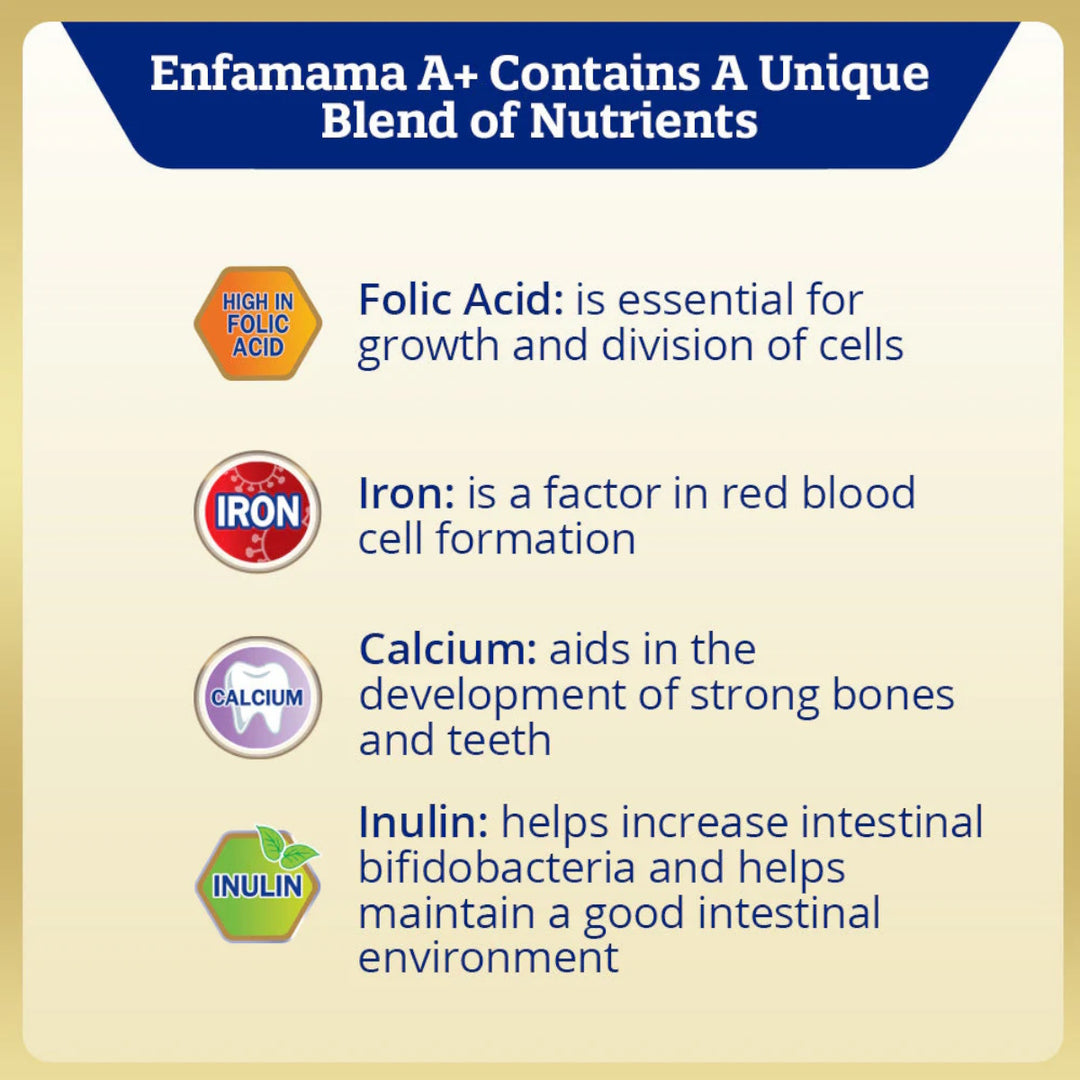 Enfamama A+ Contains A Unique Blend of Nutrients

HIGH IN FOLIC ACID

Folic Acid: is essential for growth and division of cells

IRON

Iron: is a factor in red blood cell formation

CALCIUM

Calcium: aids in the development of strong bones and teeth

INULIN

Inulin: helps increase intestinal bifidobacteria and helps maintain a good intestinal environment